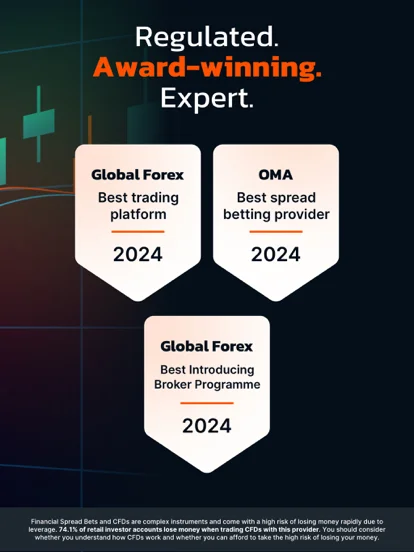 Regulated.
Award-winning.
Expert.

Global Forex
Best trading platform
2024

OMA
Best spread betting provider
2024

Global Forex
Best Introducing Broker Programme
2024

Financial Spread Bets and CFDs are complex instruments and come with a high risk of losing money rapidly due to leverage. 74.1% of retail investor accounts lose money when trading CFDs with this provider. You should consider whether you understand how CFDs work and whether you can afford to take the high risk of losing your money.